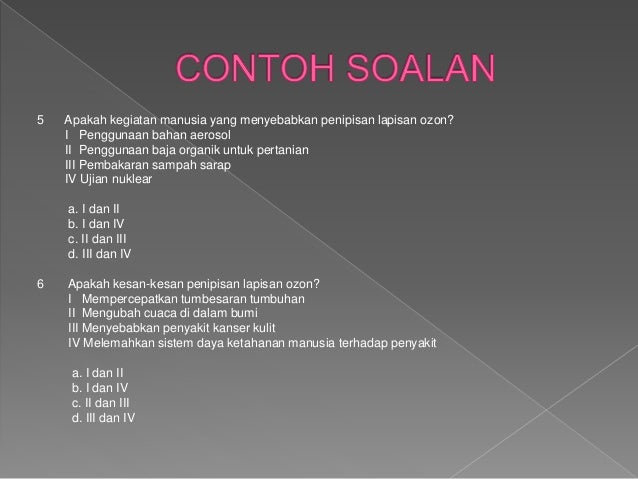 CONTOH SOALAN

5 Apakah kegiatan manusia yang menyebabkan penipisan lapisan ozon?
I Penggunaan bahan aerosol
II Penggunaan baja organik untuk pertanian
III Pembakaran sampah sarap
IV Ujian nuklear

a. I dan II
b. I dan IV
c. II dan III
d. III dan IV

6 Apakah kesan-kesan penipisan lapisan ozon?
I Mempercepatkan tumbesaran tumbuhan
II Mengubah cuaca di dalam bumi
III Menyebabkan penyakit kanser kulit
IV Melemahkan sistem daya ketahanan manusia terhadap penyakit

a. I dan II
b. I dan IV
c. II dan III
d. III dan IV